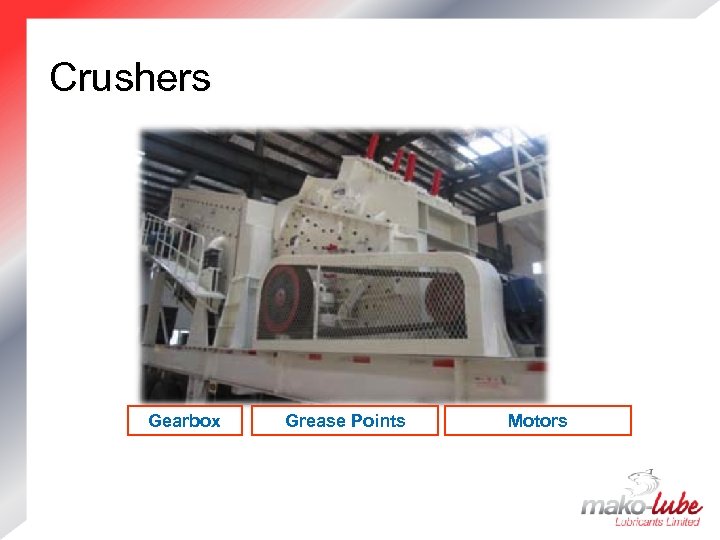 Crushers

Gearbox

Grease Points

Motors

mako-lube
Lubricants Limited